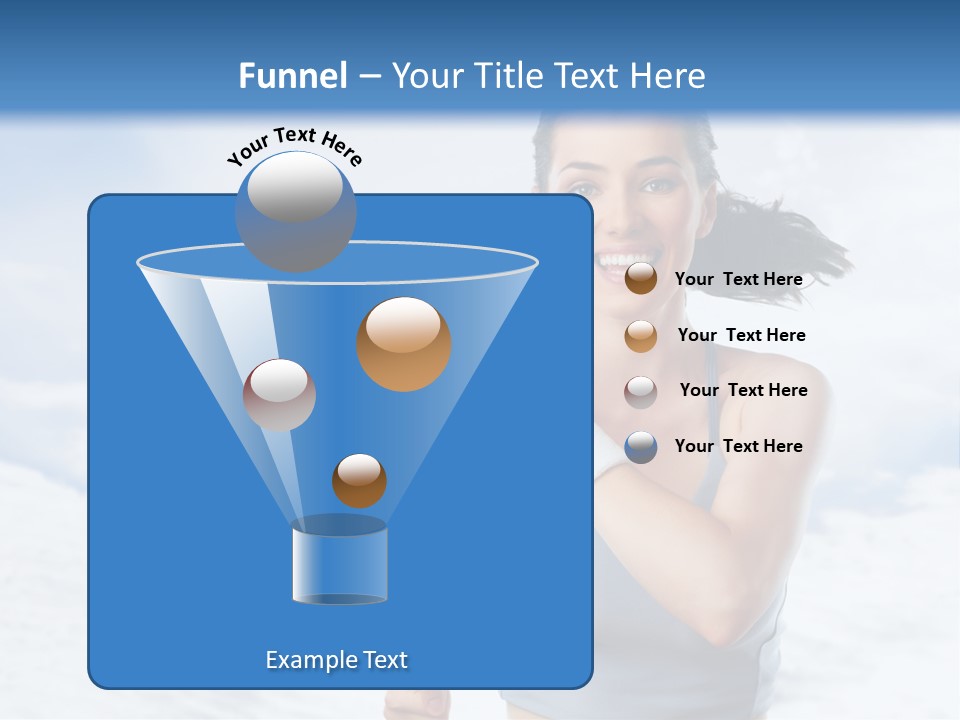 Funnel – Your Title Text Here

Your Text Here

Your Text Here

Your Text Here

Your Text Here

Your Text Here

Example Text